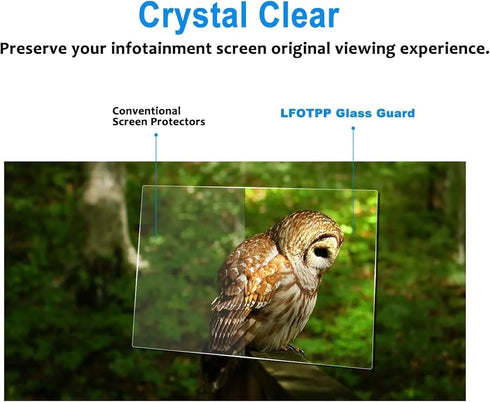 Crystal Clear

Preserve your infotainment screen original viewing experience.

Conventional Screen Protectors

LFOTPP Glass Guard